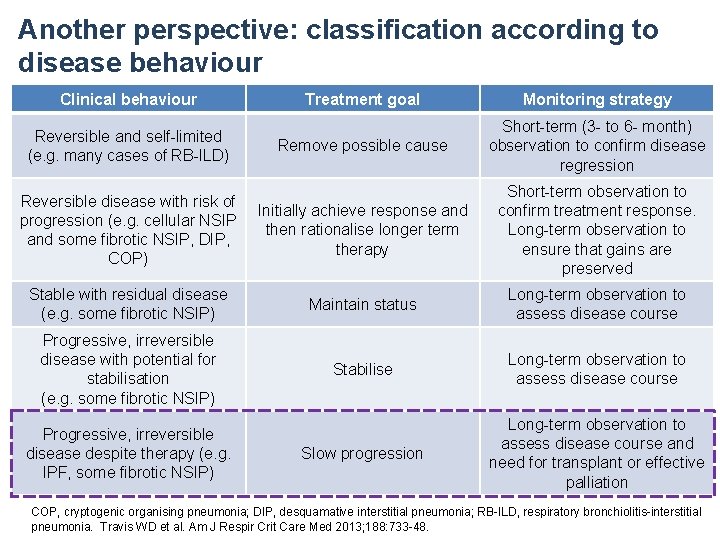 Another perspective: classification according to disease behaviour

| Clinical behaviour | Treatment goal | Monitoring strategy |
|---|---|---|
| Reversible and self-limited (e.g. many cases of RB-ILD) | Remove possible cause | Short-term (3- to 6- month) observation to confirm disease regression |
| Reversible disease with risk of progression (e.g. cellular NSIP and some fibrotic NSIP, DIP, COP) | Initially achieve response and then rationalise longer term therapy | Short-term observation to confirm treatment response. Long-term observation to ensure that gains are preserved |
| Stable with residual disease (e.g. some fibrotic NSIP) | Maintain status | Long-term observation to assess disease course |
| Progressive, irreversible disease with potential for stabilisation (e.g. some fibrotic NSIP) | Stabilise | Long-term observation to assess disease course |
| Progressive, irreversible disease despite therapy (e.g. IPF, some fibrotic NSIP) | Slow progression | Long-term observation to assess disease course and need for transplant or effective palliation |

COP, cryptogenic organising pneumonia; DIP, desquamative interstitial pneumonia; RB-ILD, respiratory bronchiolitis-interstitial pneumonia. Travis WD et al. Am J Respir Crit Care Med 2013;188:733-48.